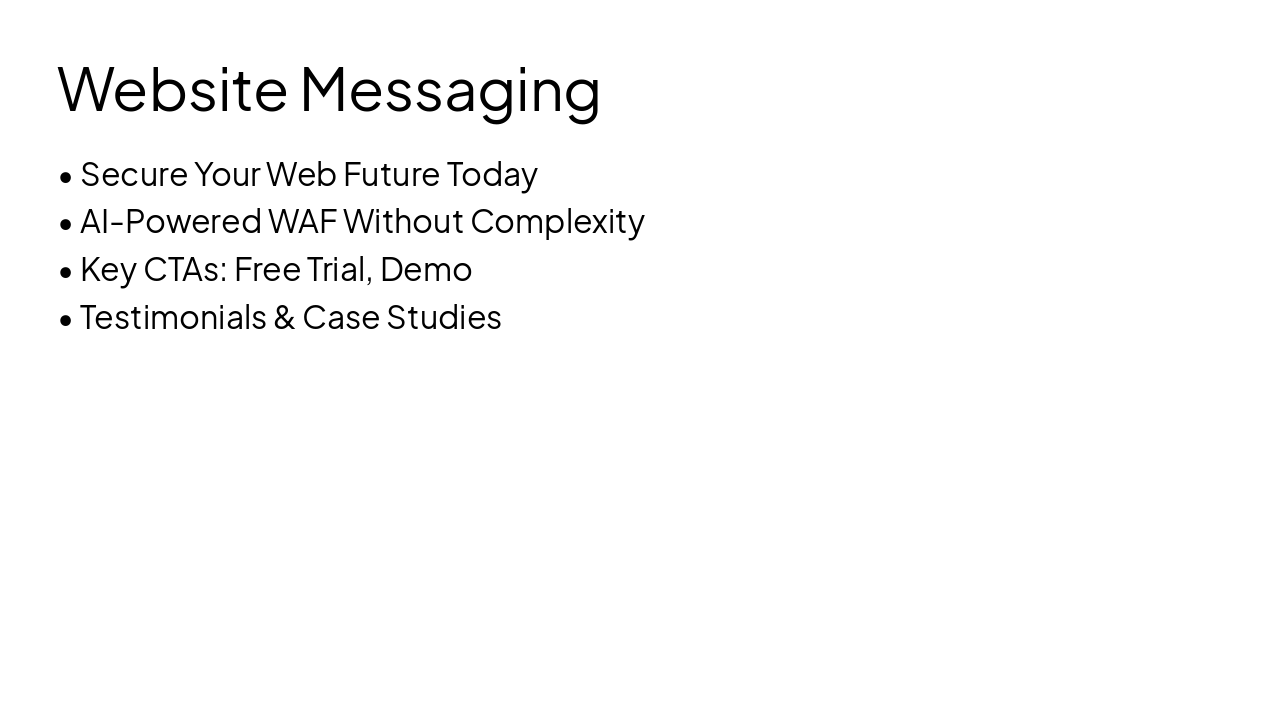 Website Messaging

• Secure Your Web Future Today
• AI-Powered WAF Without Complexity
• Key CTAs: Free Trial, Demo
• Testimonials & Case Studies